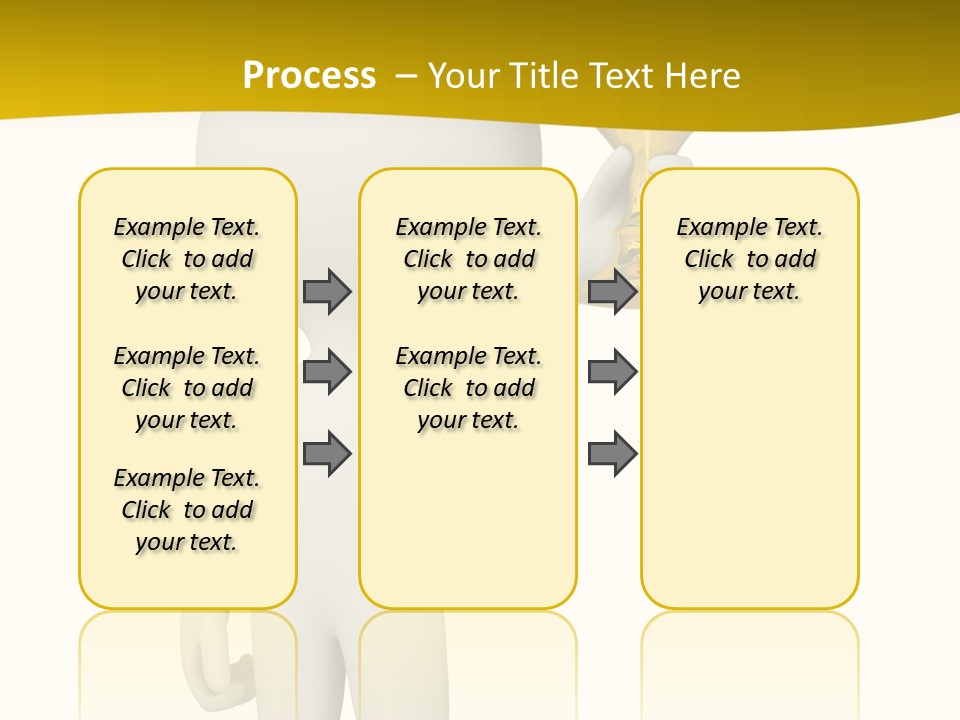 Process – Your Title Text Here

Example Text. Click to add your text.

Example Text. Click to add your text.

Example Text. Click to add your text.

Example Text. Click to add your text.

Example Text. Click to add your text.

Example Text. Click to add your text.